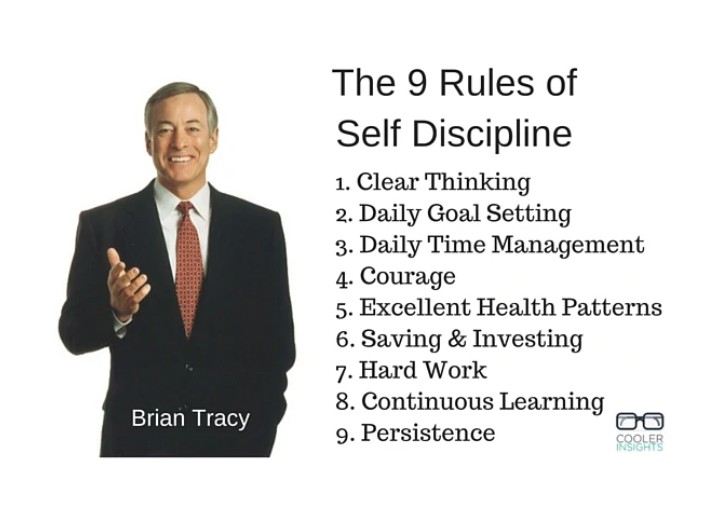 The 9 Rules of Self Discipline

1. Clear Thinking
2. Daily Goal Setting
3. Daily Time Management
4. Courage
5. Excellent Health Patterns
6. Saving & Investing
7. Hard Work
8. Continuous Learning
9. Persistence

Brian Tracy

COOLER INSIGHTS